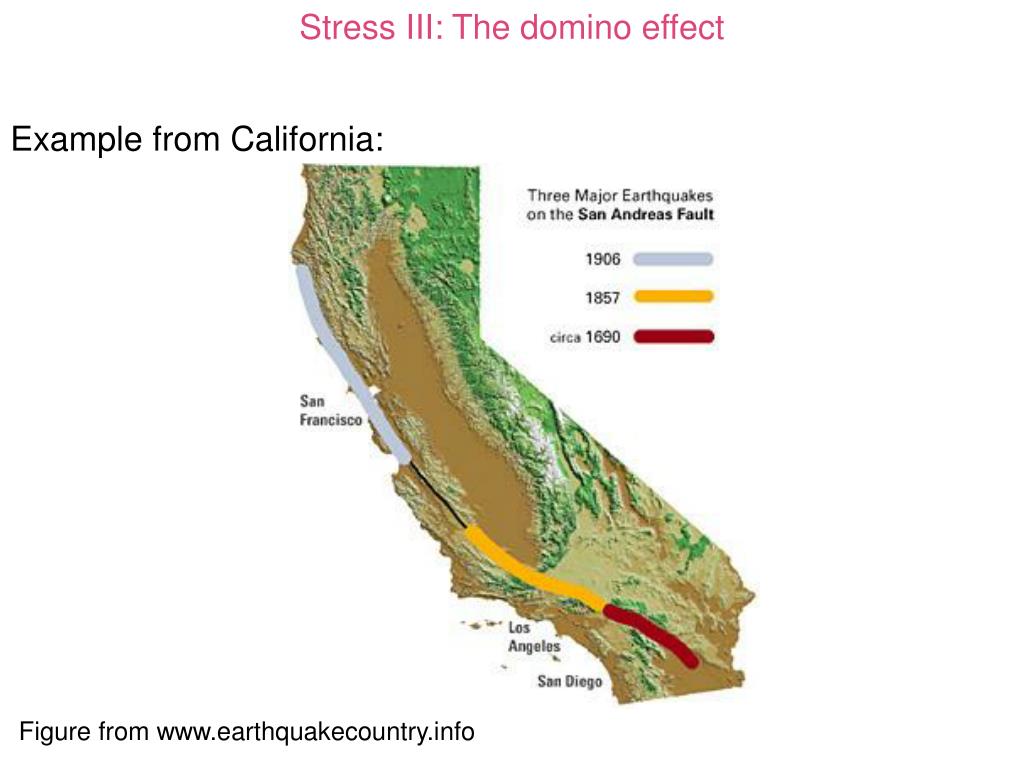 Stress III: The domino effect

Example from California:

Three Major Earthquakes on the San Andreas Fault

1906

1857

circa 1690

San Francisco

Los Angeles

San Diego

Figure from www.earthquakecountry.info